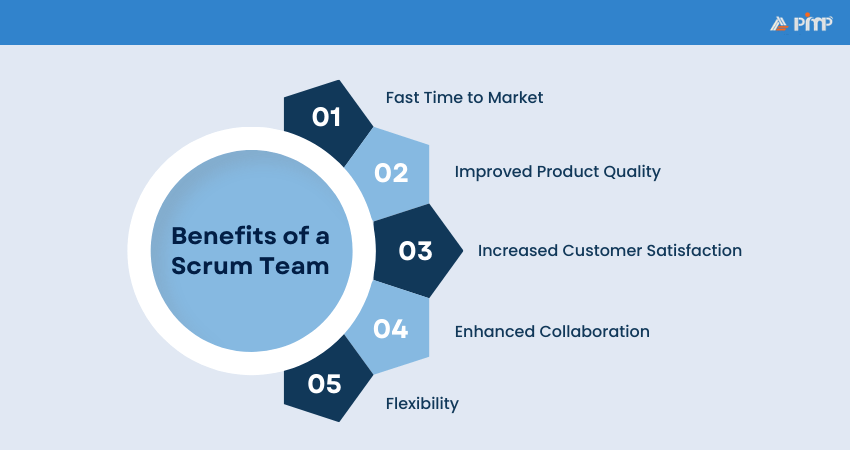 PMP

Benefits of a Scrum Team

01 Fast Time to Market

02 Improved Product Quality

03 Increased Customer Satisfaction

04 Enhanced Collaboration

05 Flexibility